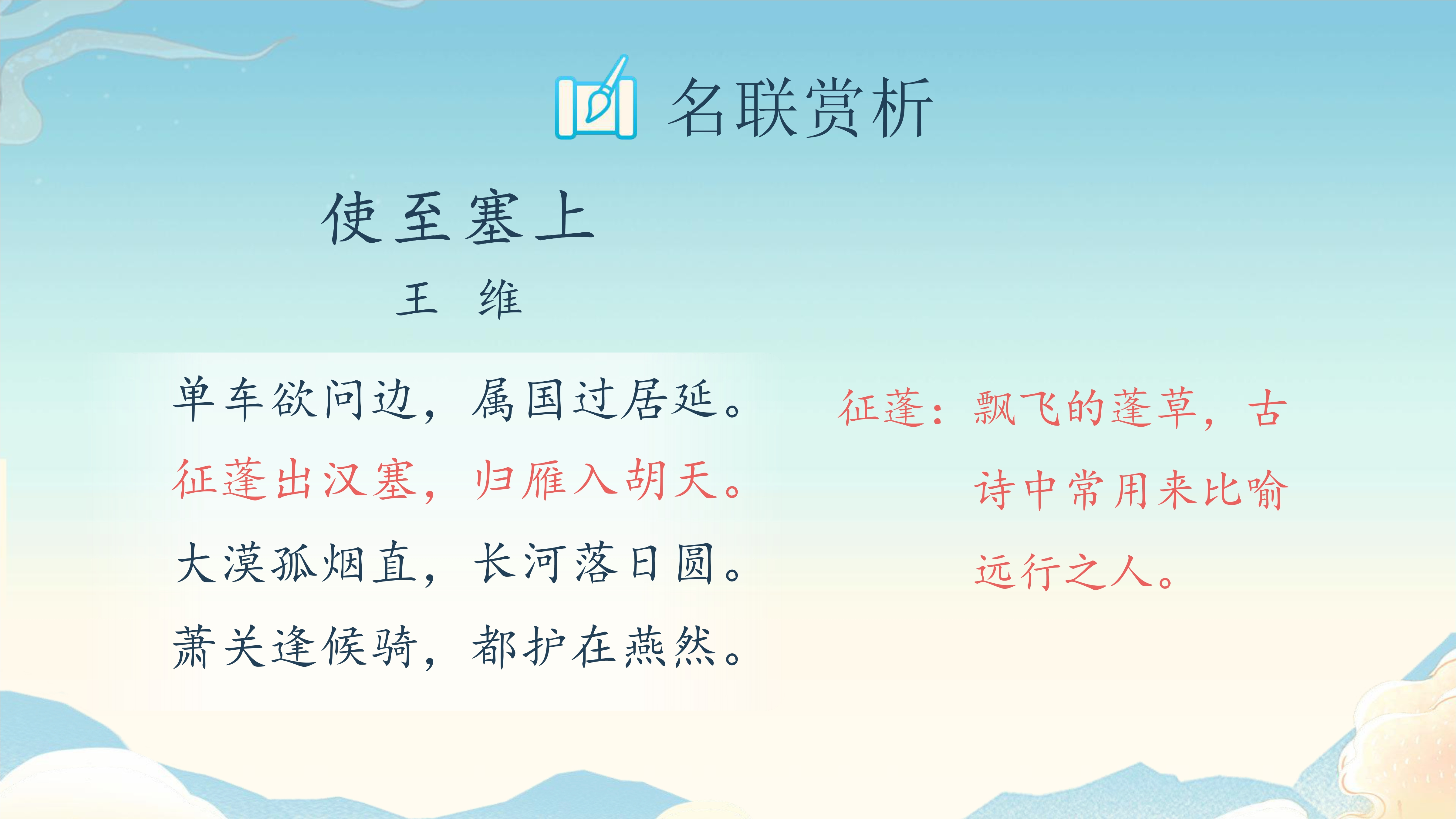 名联赏析

使至塞上

王　维

单车欲问边，属国过居延。
征蓬出汉塞，归雁入胡天。
大漠孤烟直，长河落日圆。
萧关逢候骑，都护在燕然。

征蓬：飘飞的蓬草，古诗中常用来比喻远行之人。